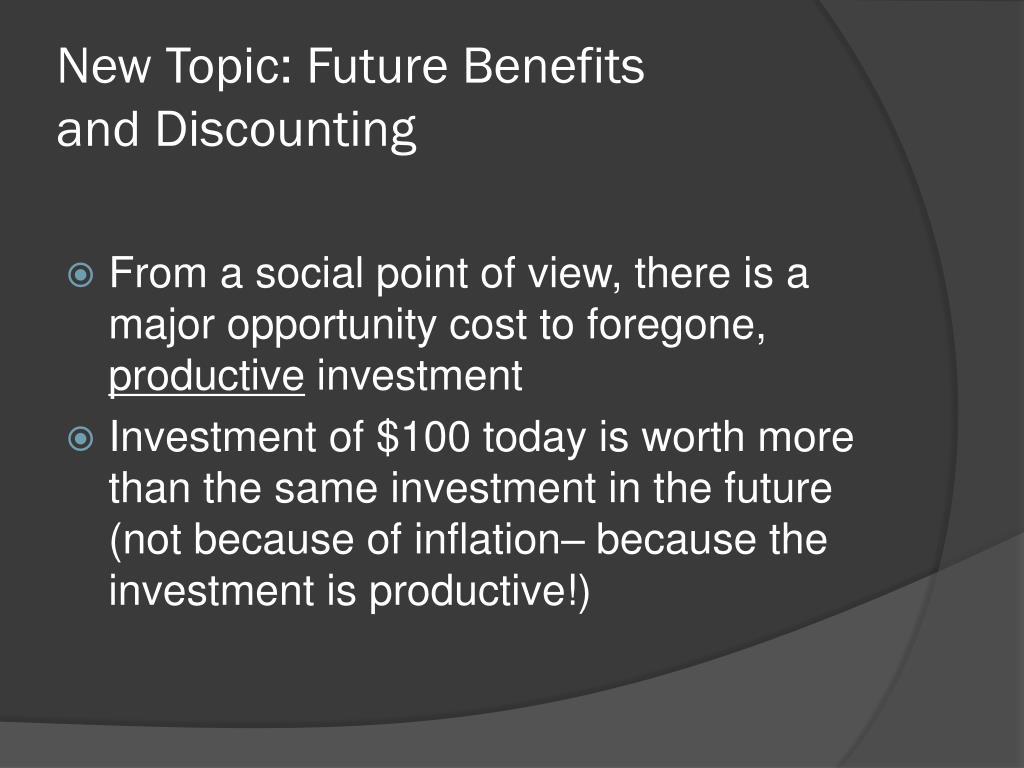 New Topic: Future Benefits and Discounting

From a social point of view, there is a major opportunity cost to foregone, productive investment

Investment of \$100 today is worth more than the same investment in the future (not because of inflation– because the investment is productive!)